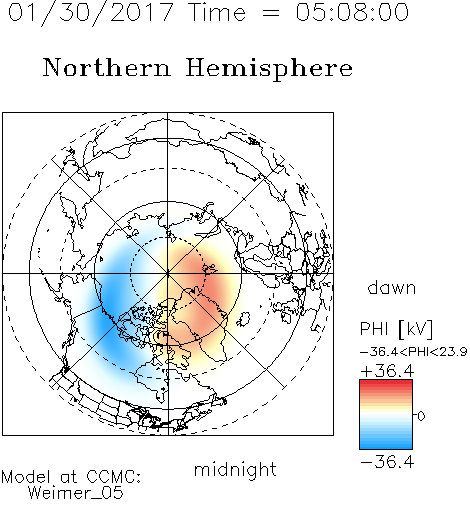 01/30/2017 Time = 05:08:00

Northern Hemisphere

dawn

PHI [kV]
−36.4<PHI<23.9
+36.4
0
−36.4

midnight

Model at CCMC:
Weimer_05